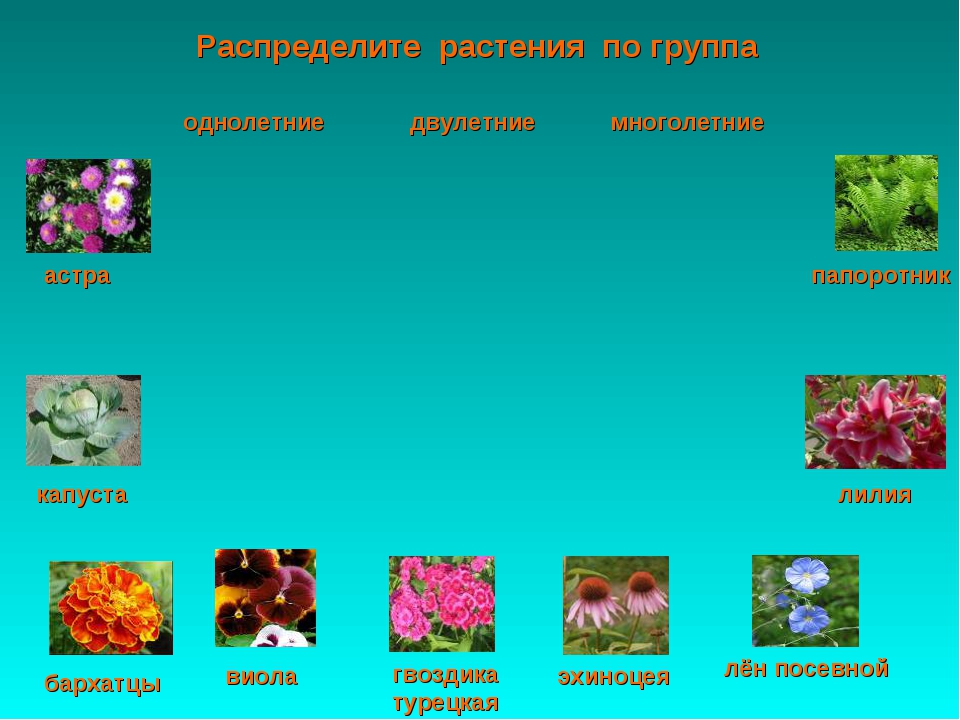 Распределите растения по группа

однолетние

двулетние

многолетние

астра

папоротник

капуста

лилия

бархатцы

виола

гвоздика турецкая

эхиноцея

лён посевной